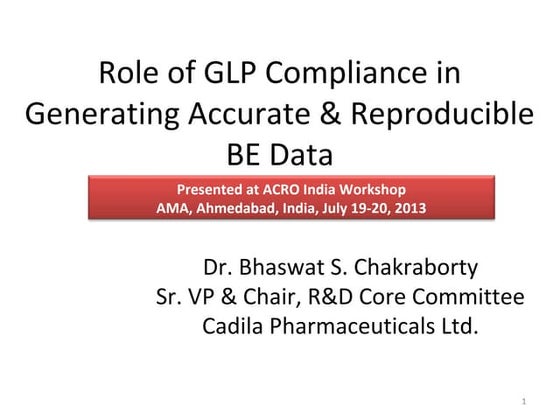 Role of GLP Compliance in Generating Accurate & Reproducible BE Data

Presented at ACRO India Workshop
AMA, Ahmedabad, India, July 19-20, 2013

Dr. Bhaswat S. Chakraborty
Sr. VP & Chair, R&D Core Committee
Cadila Pharmaceuticals Ltd.

1